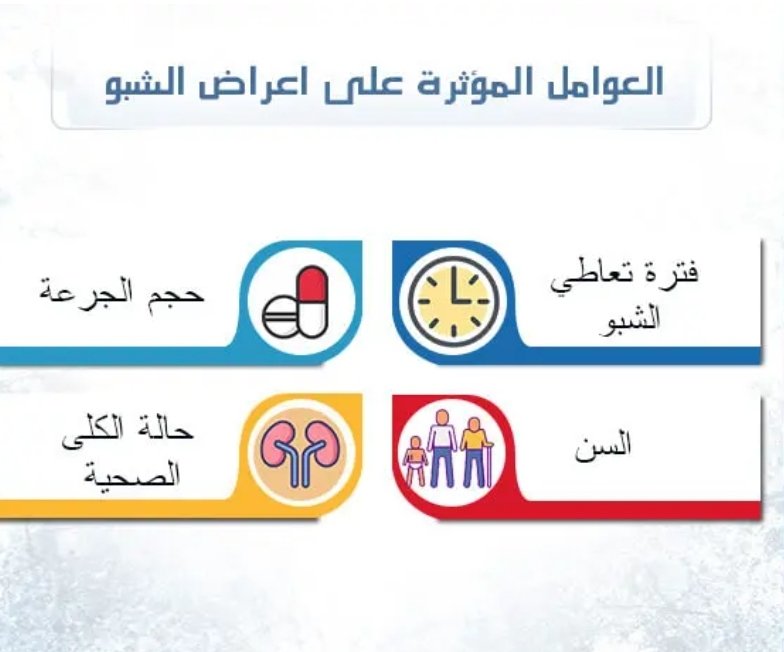 العوامل المؤثرة على اعراض الشبو

فترة تعاطي الشبو

حجم الجرعة

السن

حالة الكلى الصحية